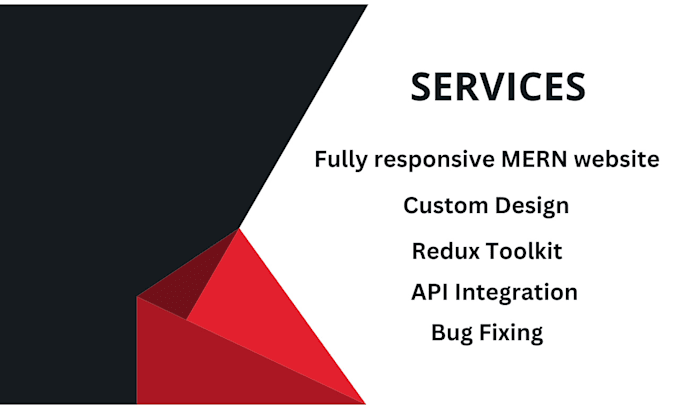 SERVICES

Fully responsive MERN website

Custom Design

Redux Toolkit

API Integration

Bug Fixing